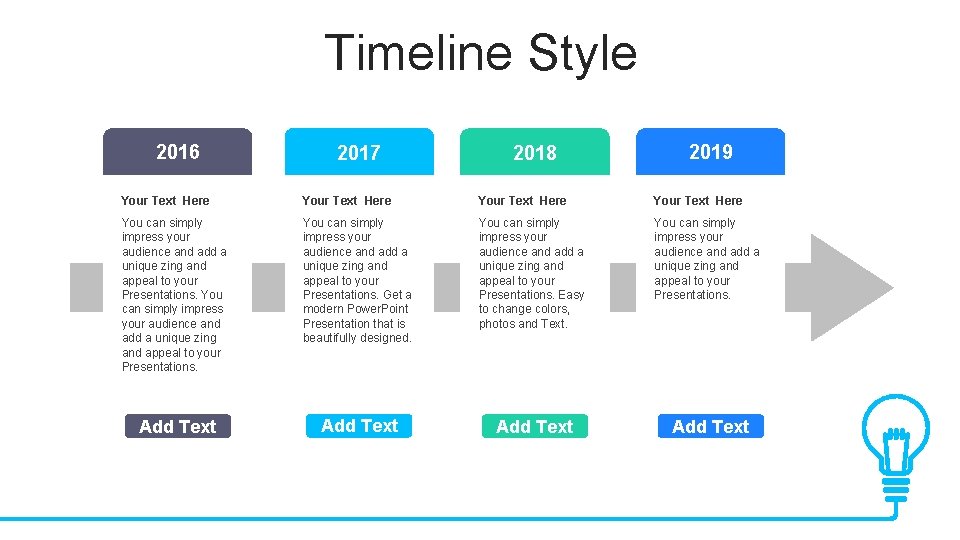 Timeline Style

2016

Your Text Here

You can simply impress your audience and add a unique zing and appeal to your Presentations. You can simply impress your audience and add a unique zing and appeal to your Presentations.

Add Text

2017

Your Text Here

You can simply impress your audience and add a unique zing and appeal to your Presentations. Get a modern PowerPoint Presentation that is beautifully designed.

Add Text

2018

Your Text Here

You can simply impress your audience and add a unique zing and appeal to your Presentations. Easy to change colors, photos and Text.

Add Text

2019

Your Text Here

You can simply impress your audience and add a unique zing and appeal to your Presentations.

Add Text